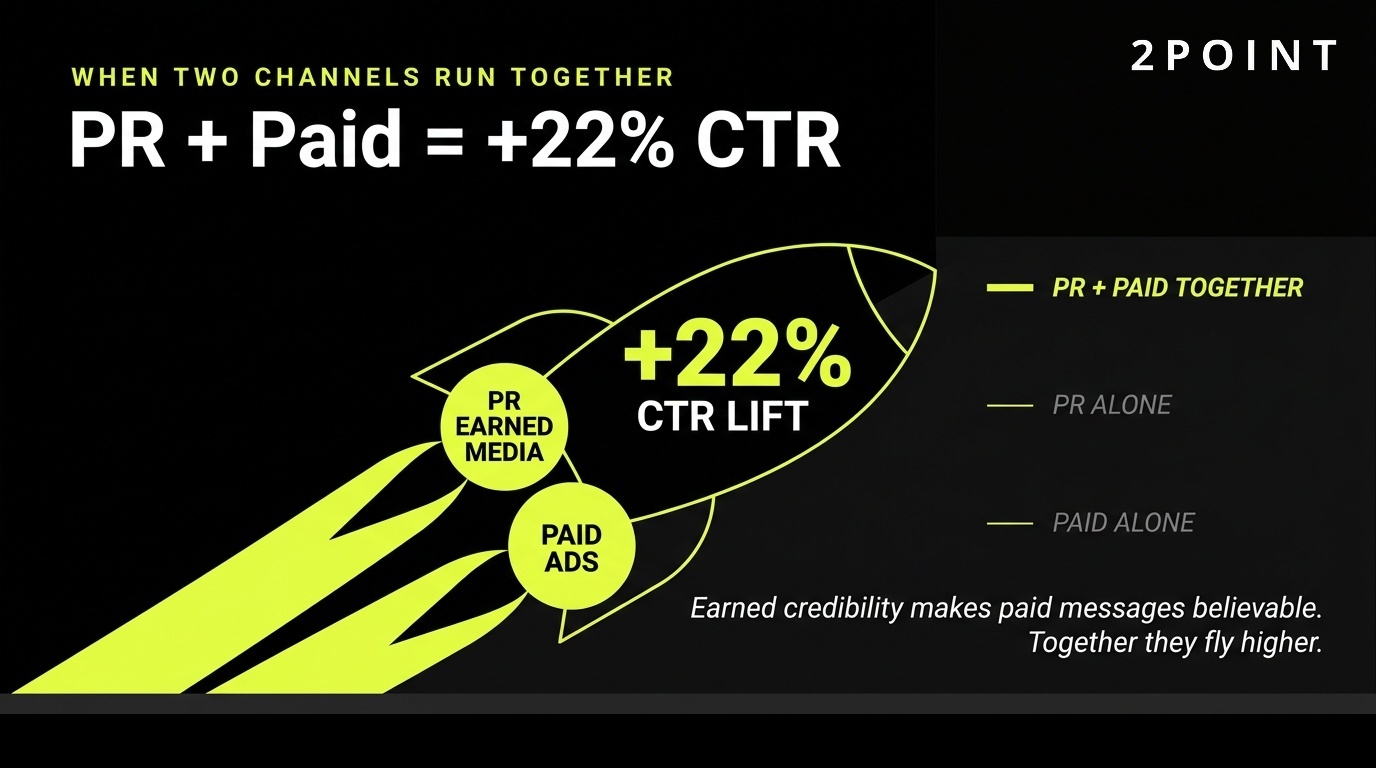 2POINT

WHEN TWO CHANNELS RUN TOGETHER

PR + Paid = +22% CTR

PR EARNED MEDIA

PAID ADS

+22%
CTR LIFT

PR + PAID TOGETHER

PR ALONE

PAID ALONE

Earned credibility makes paid messages believable. Together they fly higher.